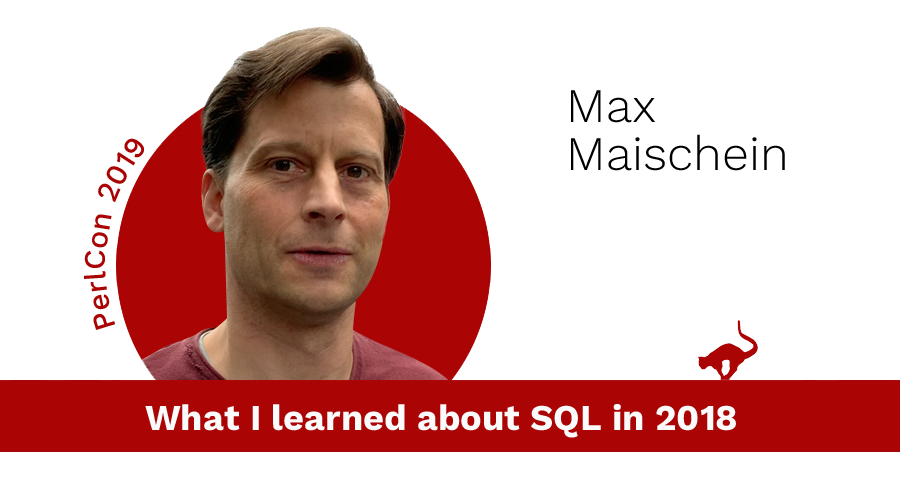 PerlCon 2019

Max
Maischein

What I learned about SQL in 2018